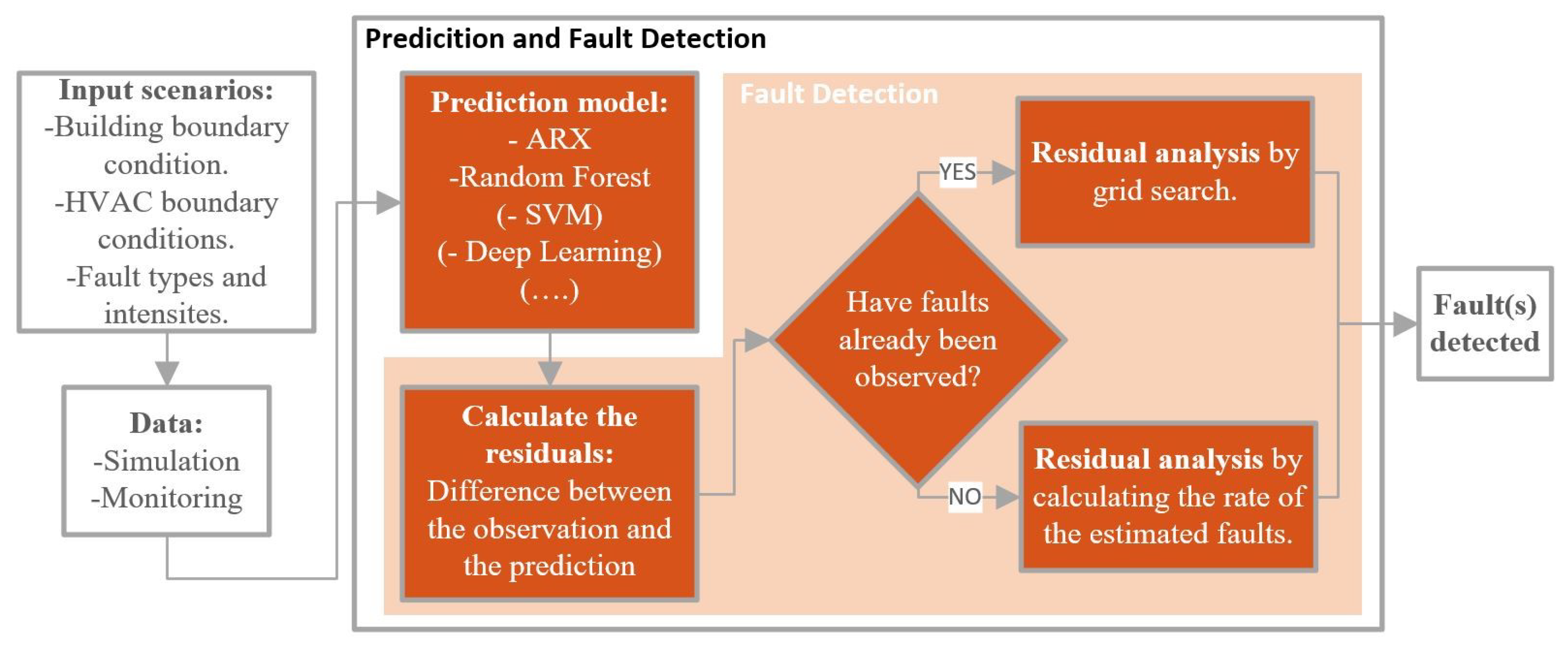 Input scenarios:
-Building boundary condition.
-HVAC boundary conditions.
-Fault types and intensites.

Data:
-Simulation
-Monitoring

Predicition and Fault Detection

Prediction model:
- ARX
-Random Forest
(- SVM)
(- Deep Learning)
(….)

Calculate the residuals:
Difference between the observation and the prediction

Fault Detection

Have faults already been observed?

YES

Residual analysis by grid search.

NO

Residual analysis by calculating the rate of the estimated faults.

Fault(s) detected